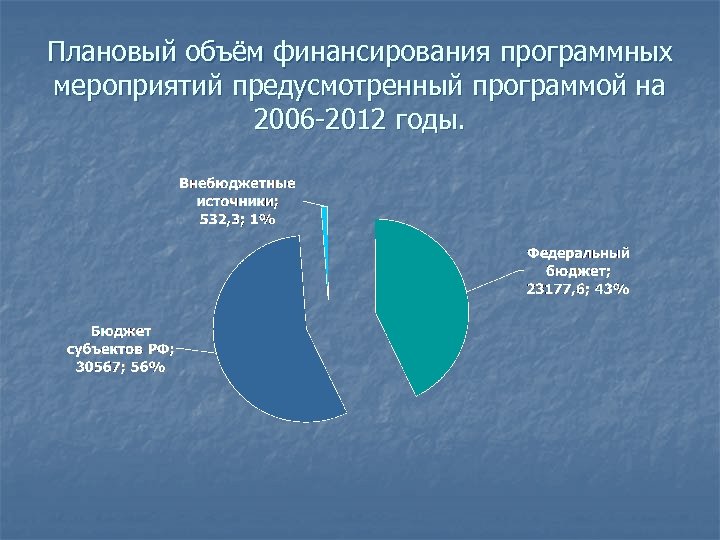 Плановый объём финансирования программных мероприятий предусмотренный программой на 2006-2012 годы.

Внебюджетные источники; 532,3; 1%

Федеральный бюджет; 23177,6; 43%

Бюджет субъектов РФ; 30567; 56%